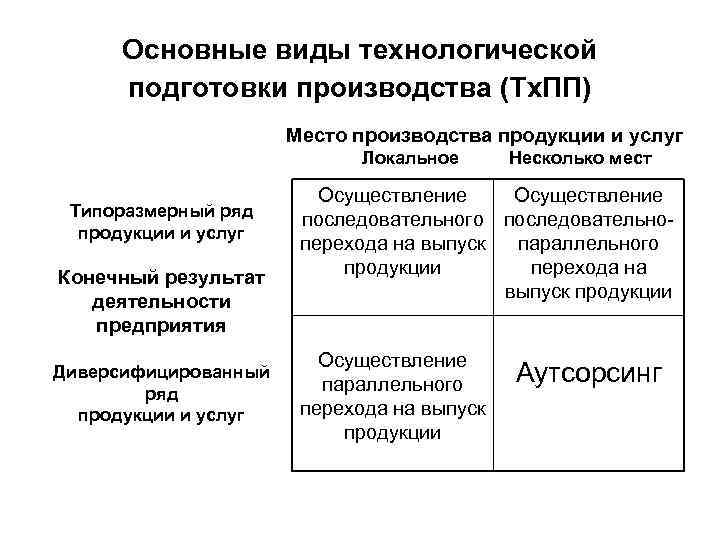 Основные виды технологической подготовки производства (ТхПП)

Место производства продукции и услуг

| | Локальное | Несколько мест |
|---|---|---|
| Типоразмерный ряд продукции и услуг | Осуществление последовательного перехода на выпуск продукции | Осуществление последовательно-параллельного перехода на выпуск продукции |
| Диверсифицированный ряд продукции и услуг | Осуществление параллельного перехода на выпуск продукции | Аутсорсинг |

Конечный результат деятельности предприятия